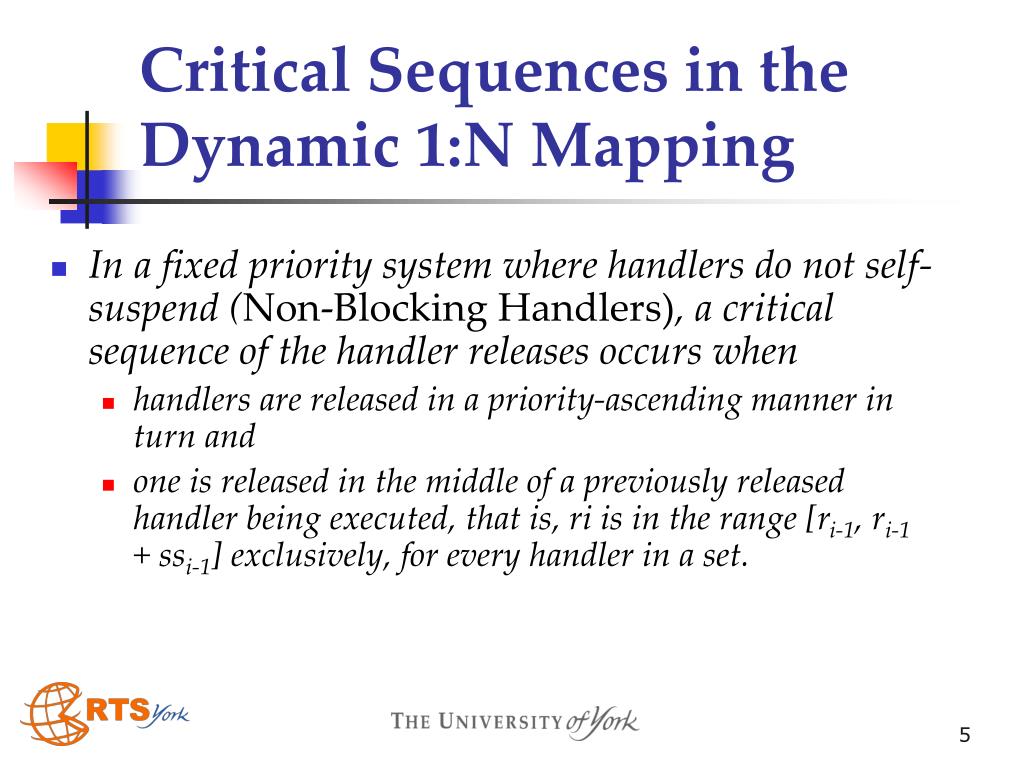 Critical Sequences in the Dynamic 1:N Mapping

In a fixed priority system where handlers do not self-suspend (Non-Blocking Handlers), a critical sequence of the handler releases occurs when

handlers are released in a priority-ascending manner in turn and

one is released in the middle of a previously released handler being executed, that is, ri is in the range [$r_{i-1}$, $r_{i-1}$ + $ss_{i-1}$] exclusively, for every handler in a set.

RTS York

THE UNIVERSITY of York

5